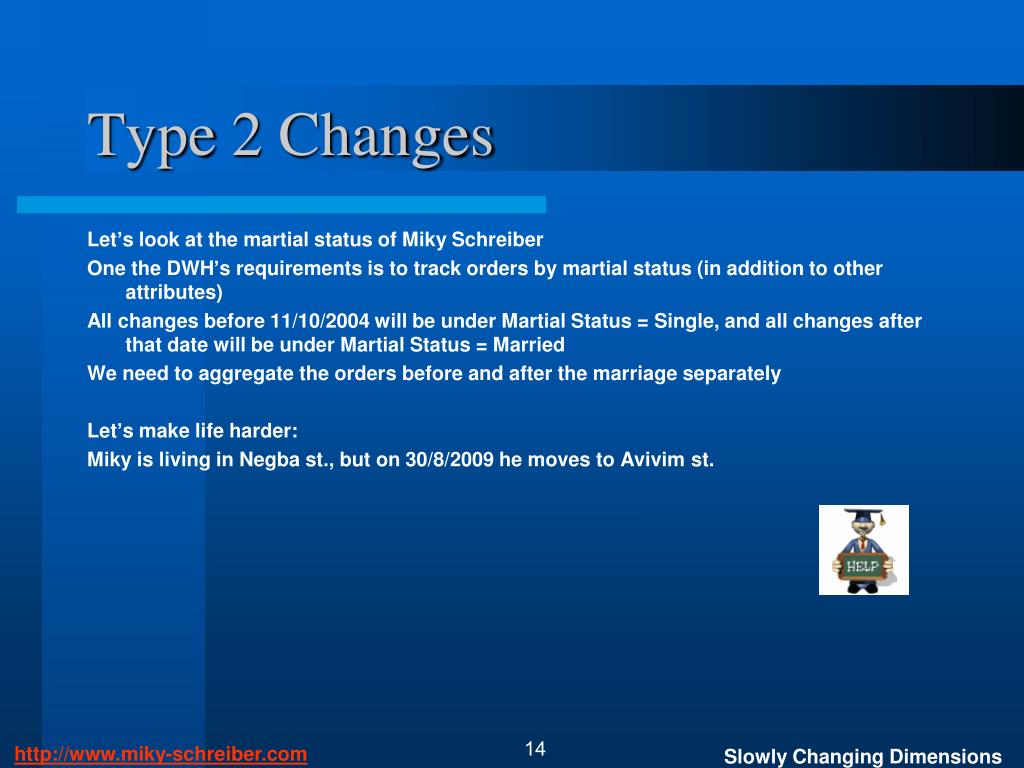 Type 2 Changes

Let’s look at the martial status of Miky Schreiber

One the DWH’s requirements is to track orders by martial status (in addition to other attributes)

All changes before 11/10/2004 will be under Martial Status = Single, and all changes after that date will be under Martial Status = Married

We need to aggregate the orders before and after the marriage separately

Let’s make life harder:

Miky is living in Negba st., but on 30/8/2009 he moves to Avivim st.

HELP

http://www.miky-schreiber.com

14

Slowly Changing Dimensions